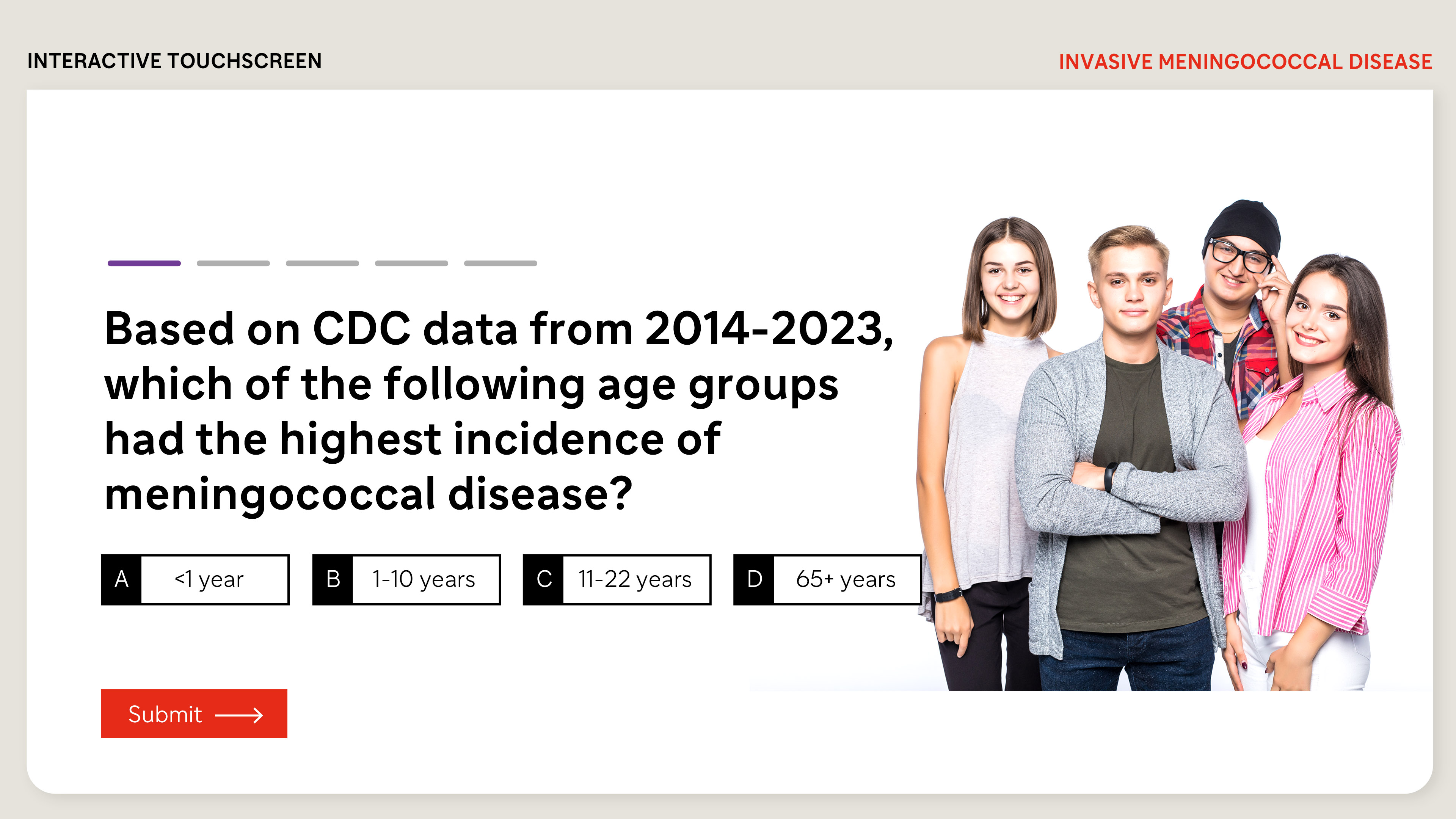 INTERACTIVE TOUCHSCREEN

INVASIVE MENINGOCOCCAL DISEASE

Based on CDC data from 2014-2023, which of the following age groups had the highest incidence of meningococcal disease?

A <1 year

B 1-10 years

C 11-22 years

D 65+ years

Submit